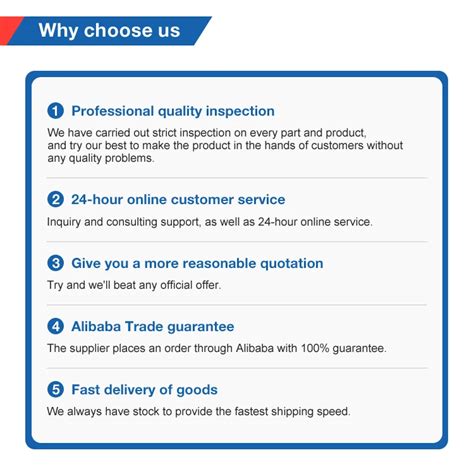 Why choose us

1 Professional quality inspection

We have carried out strict inspection on every part and product, and try our best to make the product in the hands of customers without any quality problems.

2 24-hour online customer service

Inquiry and consulting support, as well as 24-hour online service.

3 Give you a more reasonable quotation

Try and we'll beat any official offer.

4 Alibaba Trade guarantee

The supplier places an order through Alibaba with 100% guarantee.

5 Fast delivery of goods

We always have stock to provide the fastest shipping speed.